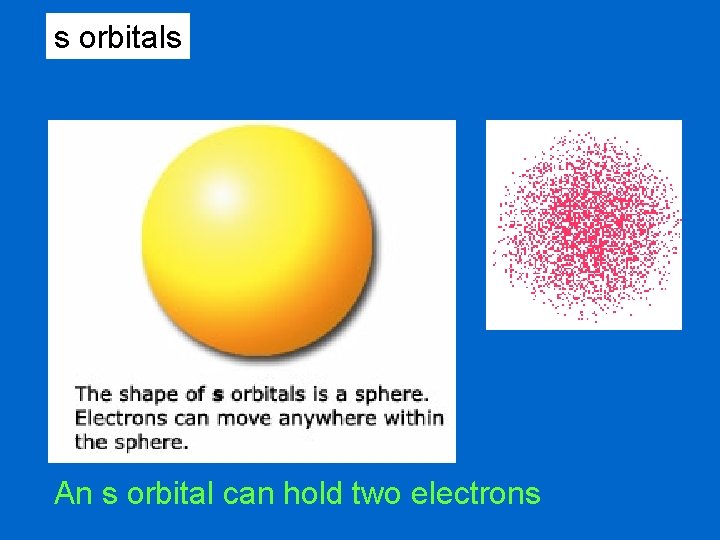 s orbitals

The shape of s orbitals is a sphere. Electrons can move anywhere within the sphere.

An s orbital can hold two electrons